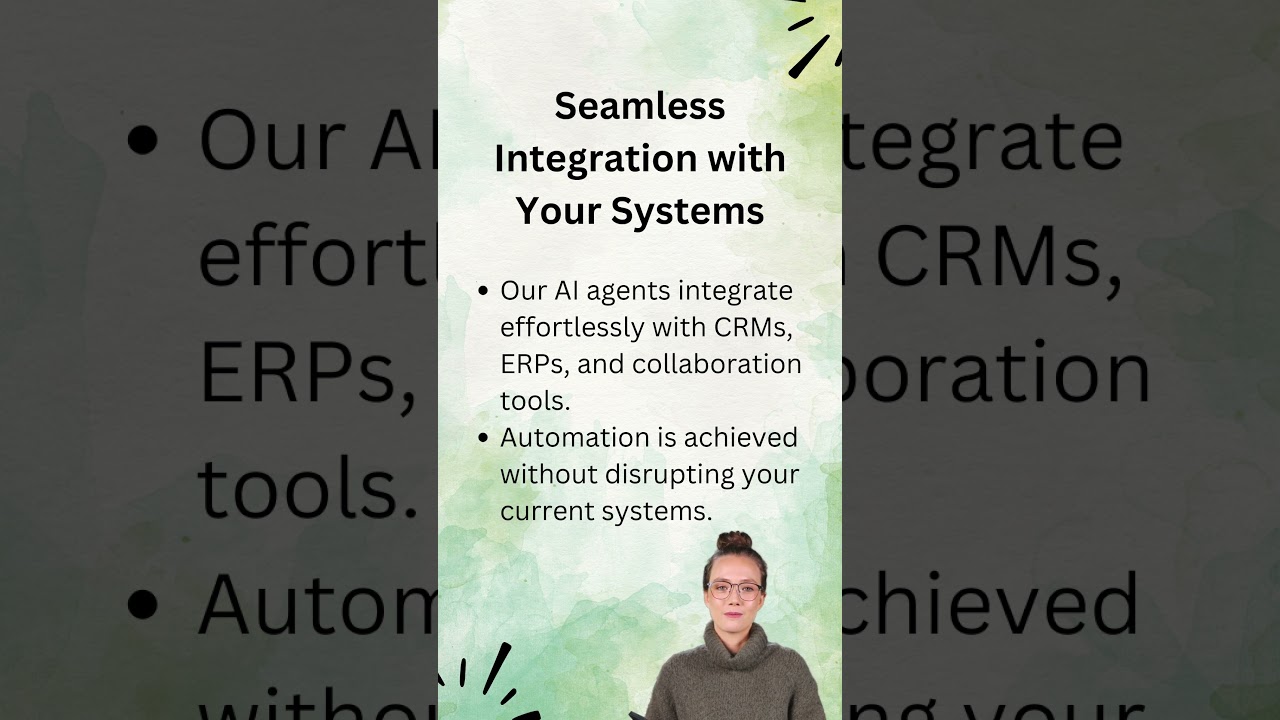 Seamless Integration with Your Systems

• Our AI agents integrate effortlessly with CRMs, ERPs, and collaboration tools.
• Automation is achieved without disrupting your current systems.